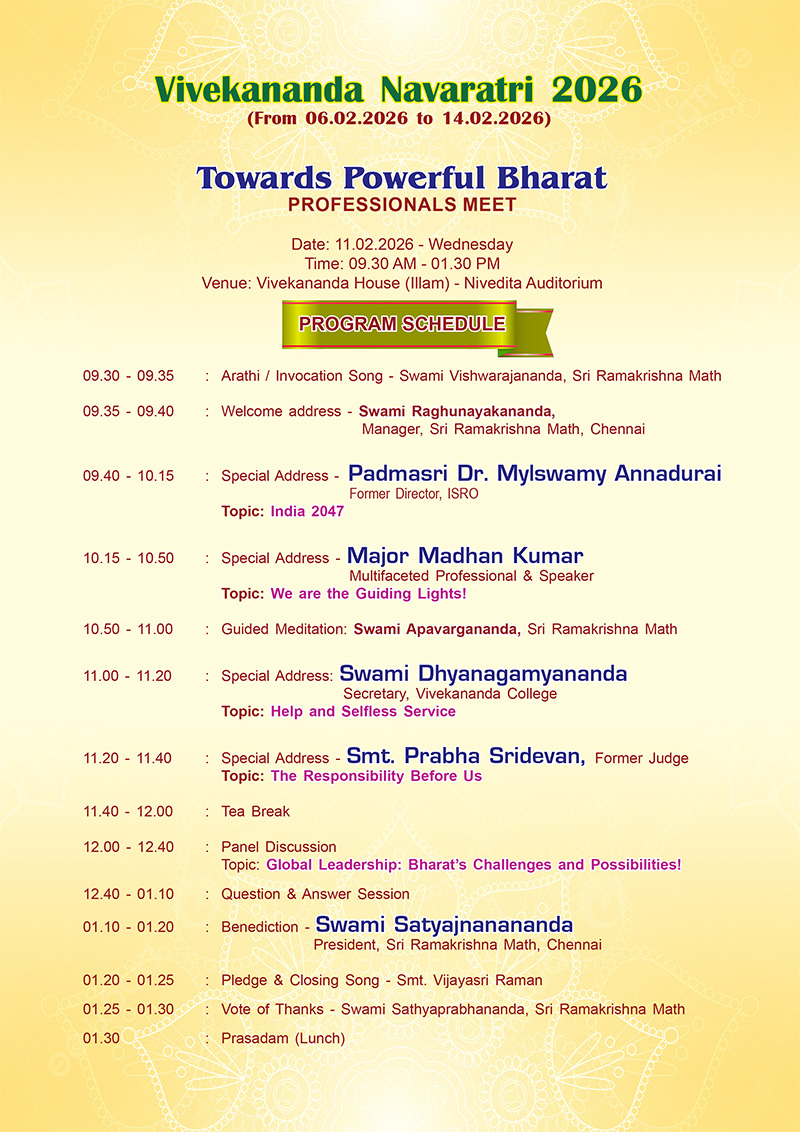 Vivekananda Navaratri 2026
(From 06.02.2026 to 14.02.2026)

Towards Powerful Bharat
PROFESSIONALS MEET

Date: 11.02.2026 - Wednesday
Time: 09.30 AM - 01.30 PM
Venue: Vivekananda House (Illam) - Nivedita Auditorium

PROGRAM SCHEDULE

09.30 - 09.35 : Arathi / Invocation Song - Swami Vishwarajananda, Sri Ramakrishna Math

09.35 - 09.40 : Welcome address - Swami Raghunayakananda, Manager, Sri Ramakrishna Math, Chennai

09.40 - 10.15 : Special Address - Padmasri Dr. Mylswamy Annadurai Former Director, ISRO
Topic: India 2047

10.15 - 10.50 : Special Address - Major Madhan Kumar Multifaceted Professional & Speaker
Topic: We are the Guiding Lights!

10.50 - 11.00 : Guided Meditation: Swami Apavargananda, Sri Ramakrishna Math

11.00 - 11.20 : Special Address: Swami Dhyanagamyananda Secretary, Vivekananda College
Topic: Help and Selfless Service

11.20 - 11.40 : Special Address - Smt. Prabha Sridevan, Former Judge
Topic: The Responsibility Before Us

11.40 - 12.00 : Tea Break

12.00 - 12.40 : Panel Discussion
Topic: Global Leadership: Bharat's Challenges and Possibilities!

12.40 - 01.10 : Question & Answer Session

01.10 - 01.20 : Benediction - Swami Satyajnanananda President, Sri Ramakrishna Math, Chennai

01.20 - 01.25 : Pledge & Closing Song - Smt. Vijayasri Raman

01.25 - 01.30 : Vote of Thanks - Swami Sathyaprabhananda, Sri Ramakrishna Math

01.30 : Prasadam (Lunch)